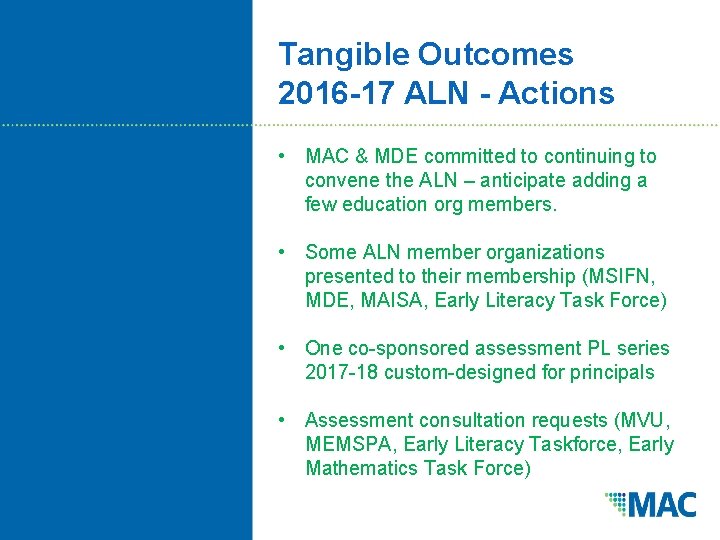 Tangible Outcomes
2016-17 ALN - Actions

• MAC & MDE committed to continuing to convene the ALN – anticipate adding a few education org members.

• Some ALN member organizations presented to their membership (MSIFN, MDE, MAISA, Early Literacy Task Force)

• One co-sponsored assessment PL series 2017-18 custom-designed for principals

• Assessment consultation requests (MVU, MEMSPA, Early Literacy Taskforce, Early Mathematics Task Force)

MAC